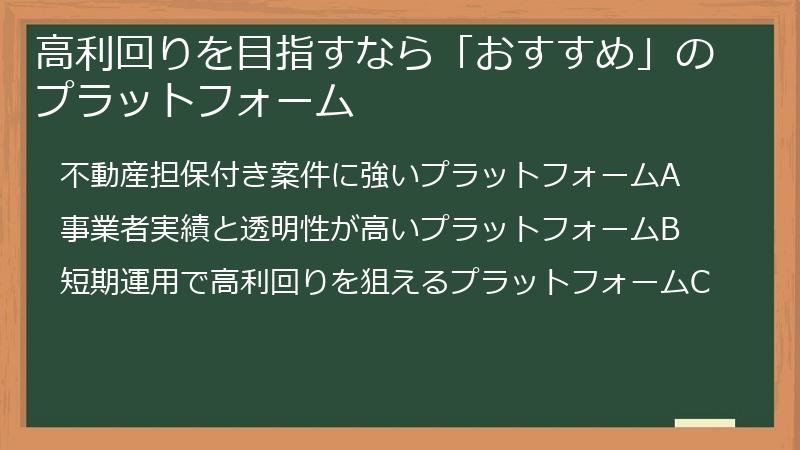 高利回りを目指すなら「おすすめ」のプラットフォーム

不動産担保付き案件に強いプラットフォームA

事業者実績と透明性が高いプラットフォームB

短期運用で高利回りを狙えるプラットフォームC